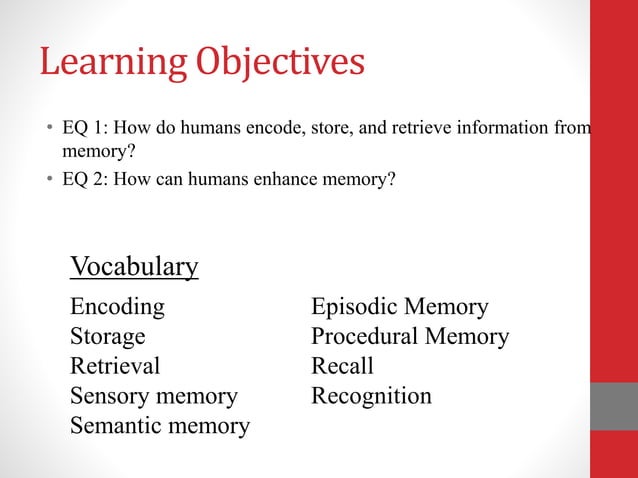 Learning Objectives

• EQ 1: How do humans encode, store, and retrieve information from memory?
• EQ 2: How can humans enhance memory?

Vocabulary

Encoding
Storage
Retrieval
Sensory memory
Semantic memory

Episodic Memory
Procedural Memory
Recall
Recognition